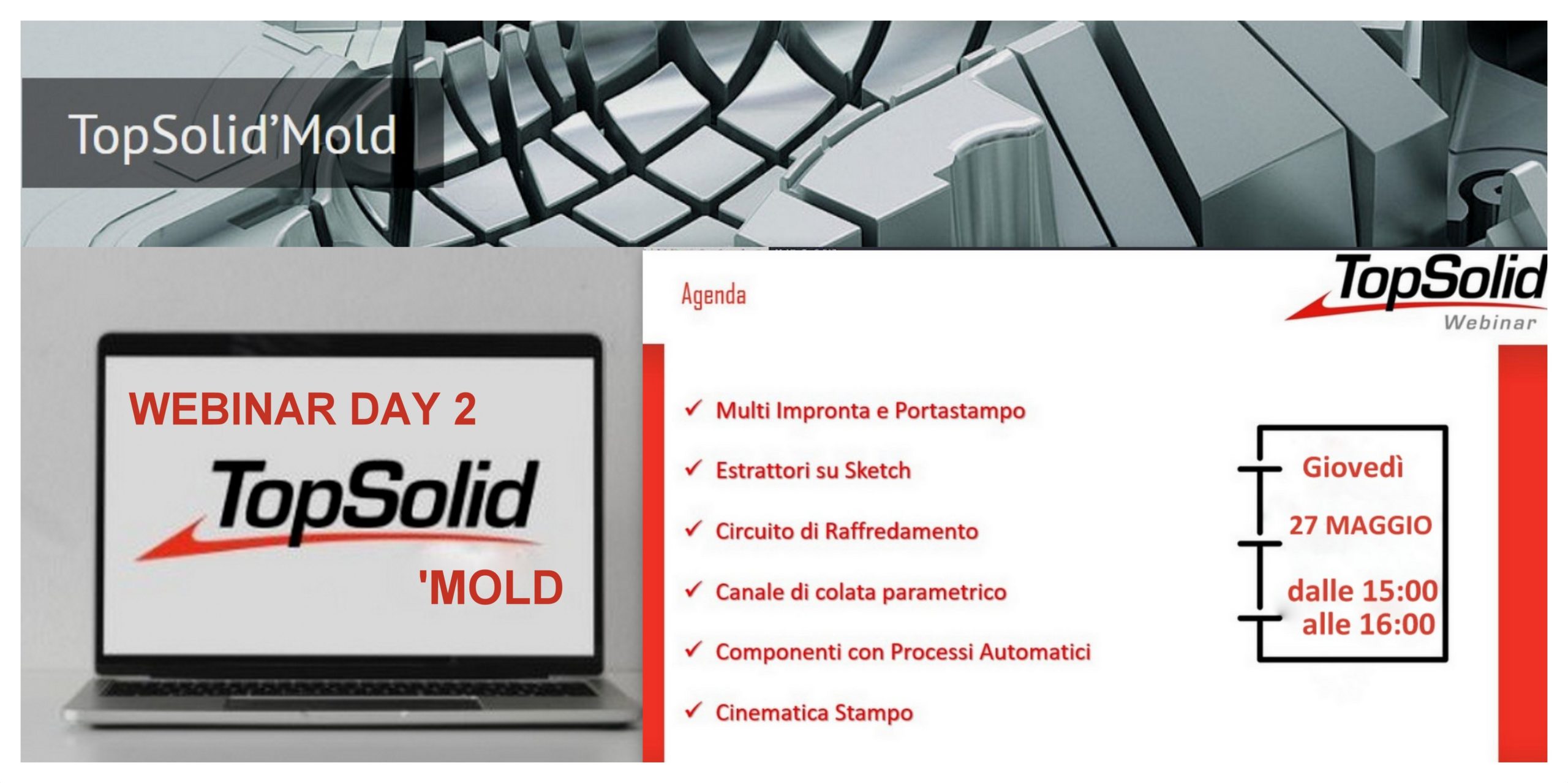 TopSolid'Mold

WEBINAR DAY 2

TopSolid

'MOLD

Agenda

TopSolid
Webinar

✓ Multi Impronta e Portastampo

✓ Estrattori su Sketch

✓ Circuito di Raffredamento

✓ Canale di colata parametrico

✓ Componenti con Processi Automatici

✓ Cinematica Stampo

Giovedì

27 MAGGIO

dalle 15:00
alle 16:00